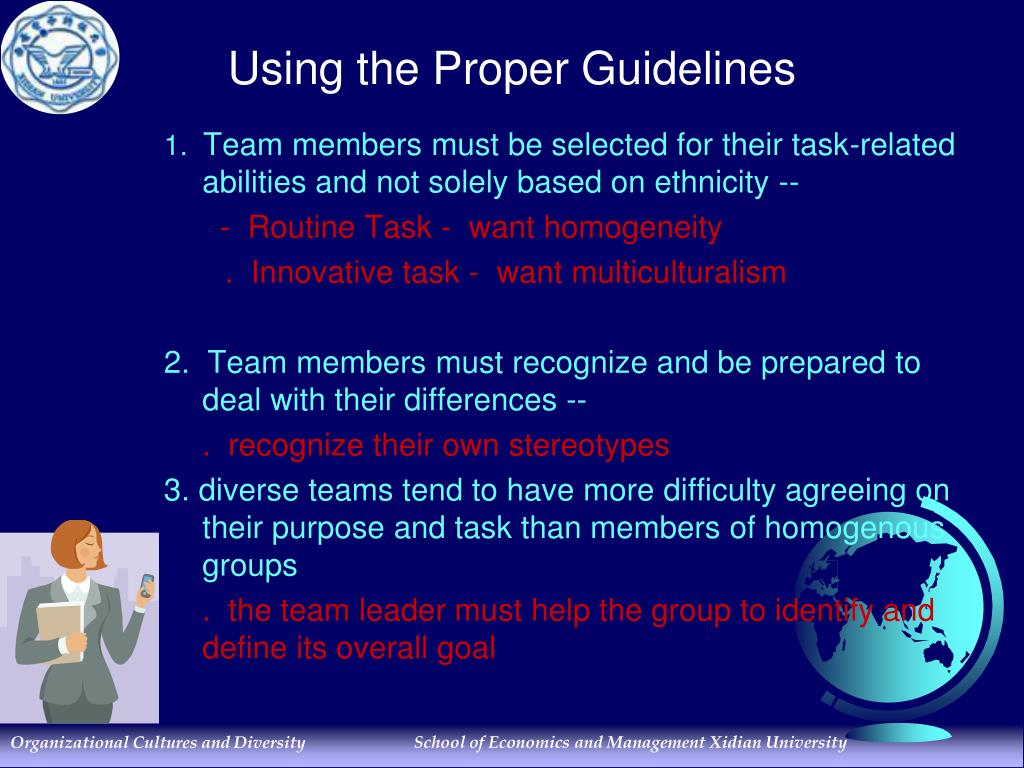 Using the Proper Guidelines

1. Team members must be selected for their task-related abilities and not solely based on ethnicity --

- Routine Task - want homogeneity

. Innovative task - want multiculturalism

2. Team members must recognize and be prepared to deal with their differences --

. recognize their own stereotypes

3. diverse teams tend to have more difficulty agreeing on their purpose and task than members of homogenous groups

. the team leader must help the group to identify and define its overall goal

Organizational Cultures and Diversity

School of Economics and Management Xidian University